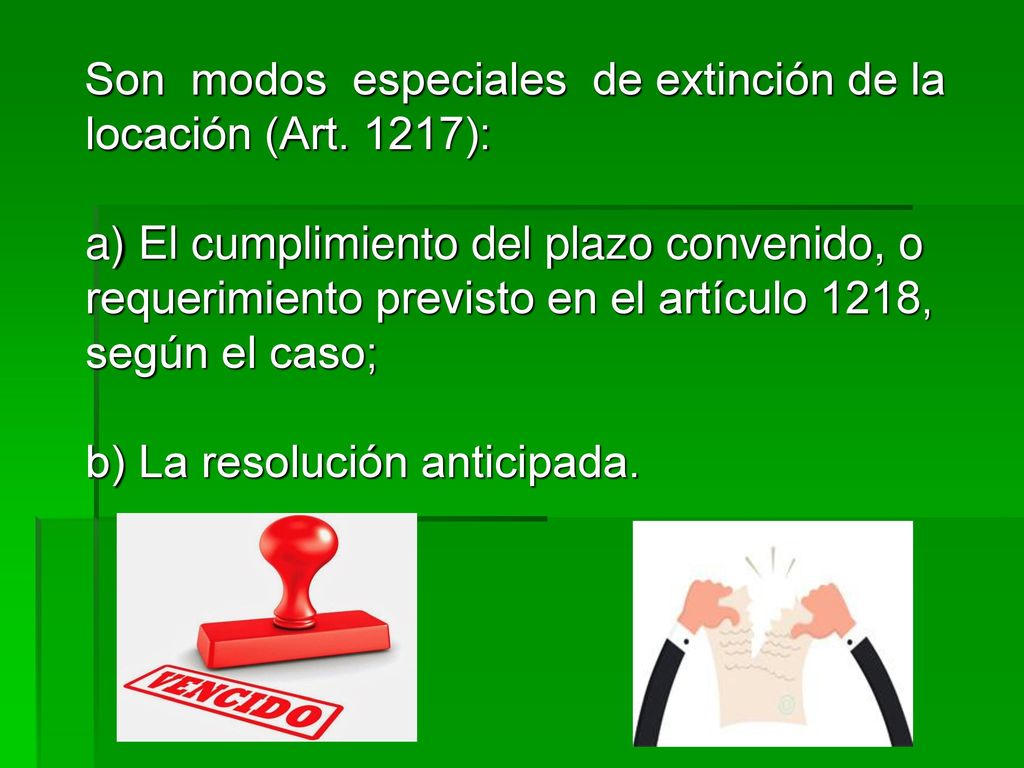 Son modos especiales de extinción de la locación (Art. 1217):

a) El cumplimiento del plazo convenido, o requerimiento previsto en el artículo 1218, según el caso;

b) La resolución anticipada.

VENCIDO